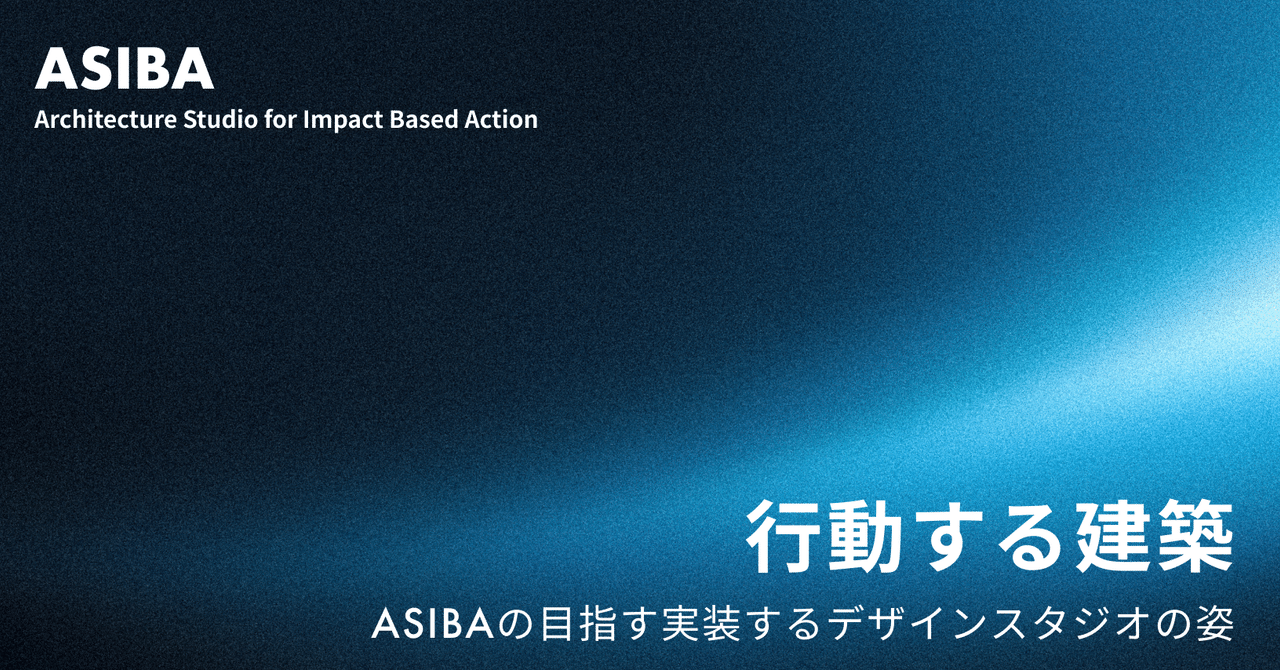 ASIBA
Architecture Studio for Impact Based Action

行動する建築
ASIBAの目指す実装するデザインスタジオの姿